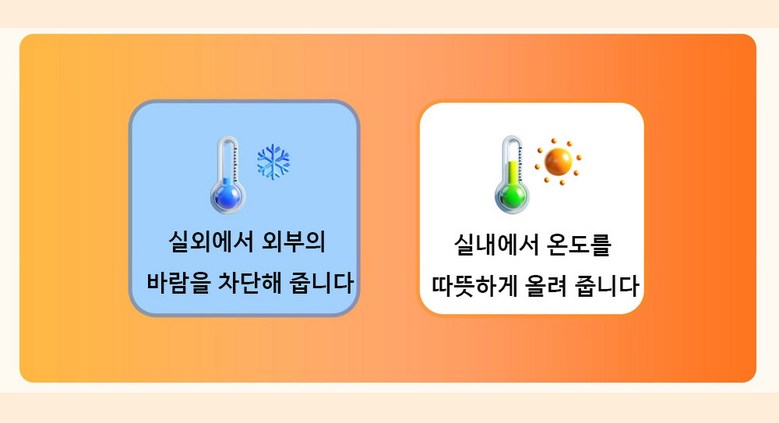 실외에서 외부의
바람을 차단해 줍니다

실내에서 온도를
따뜻하게 올려 줍니다